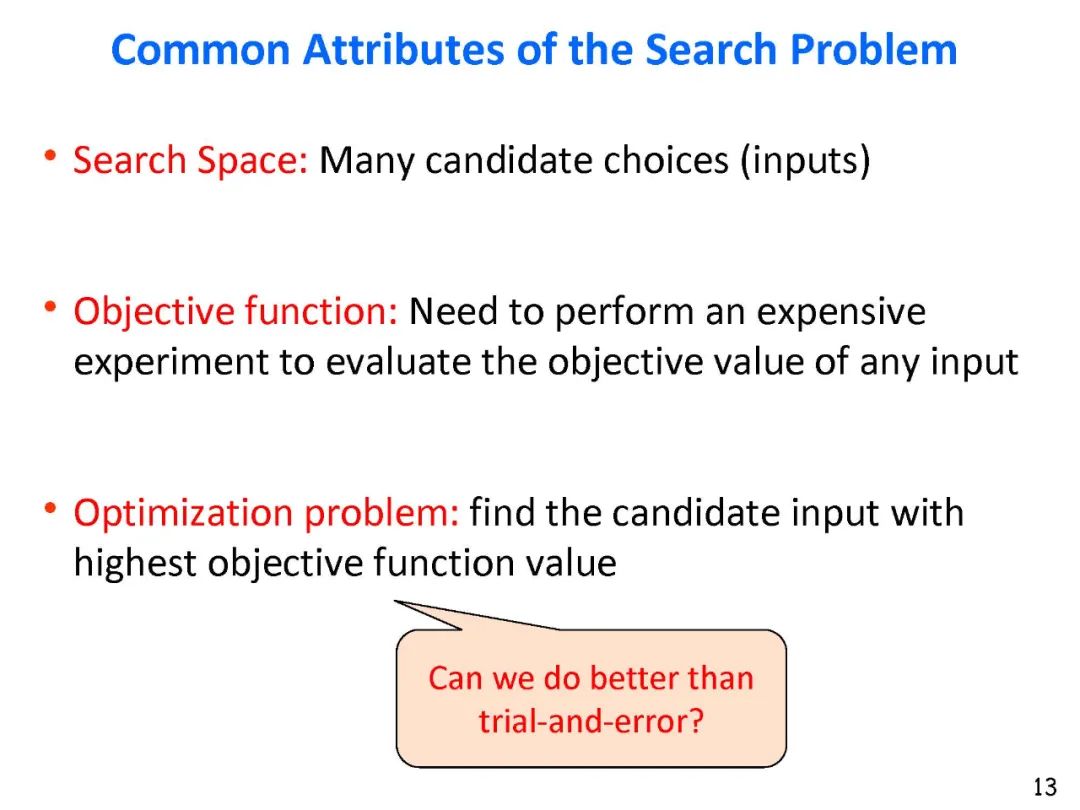 Common Attributes of the Search Problem

• Search Space: Many candidate choices (inputs)

• Objective function: Need to perform an expensive experiment to evaluate the objective value of any input

• Optimization problem: find the candidate input with highest objective function value

Can we do better than trial-and-error?

13